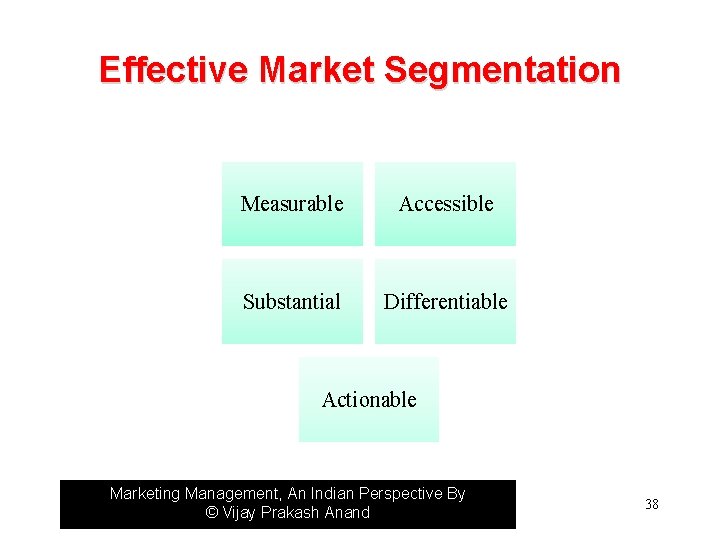 Effective Market Segmentation

Measurable

Accessible

Substantial

Differentiable

Actionable

Marketing Management, An Indian Perspective By
© Vijay Prakash Anand

38